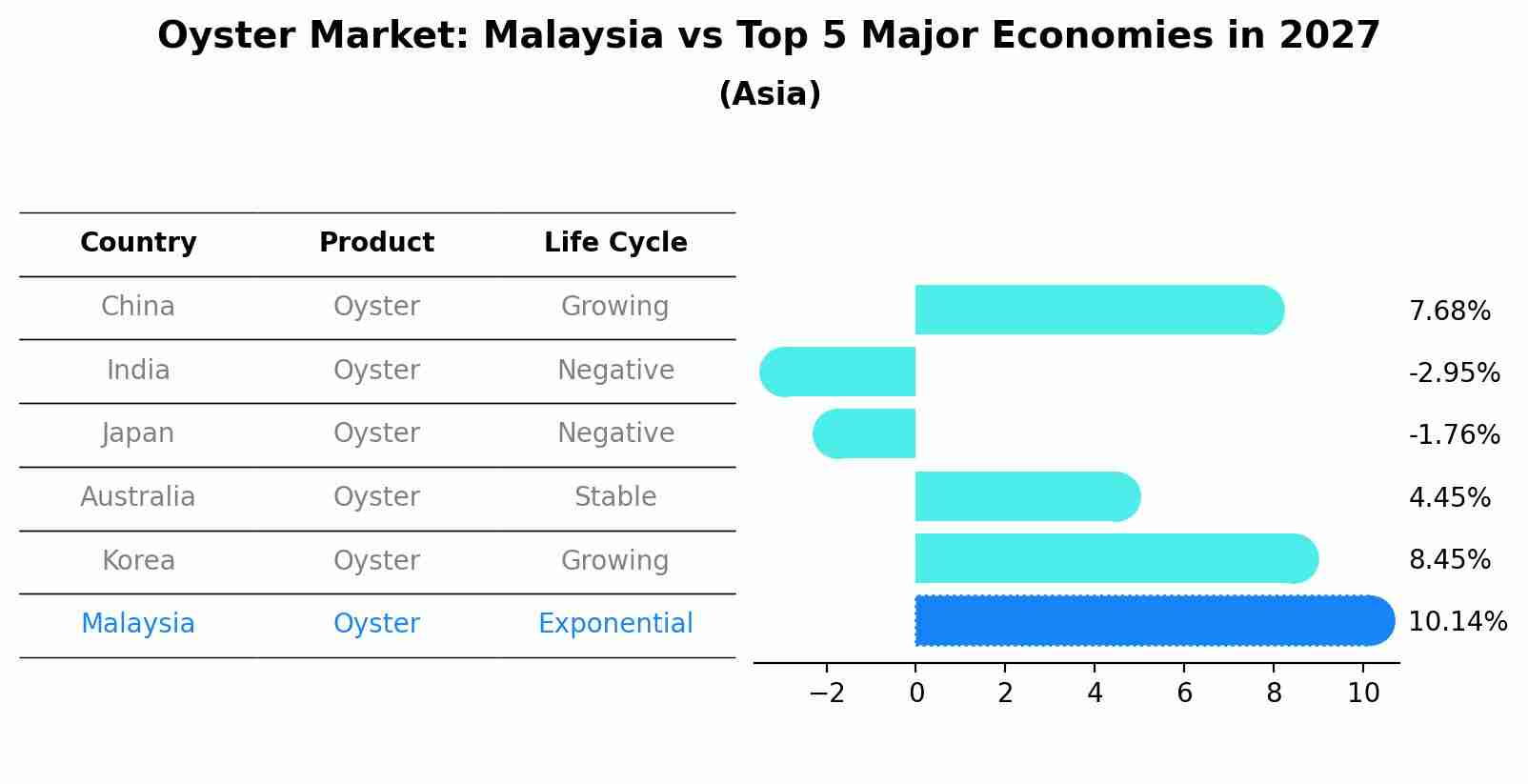 Oyster Market: Malaysia vs Top 5 Major Economies in 2027
(Asia)

| Country | Product | Life Cycle |
|---|---|---|
| China | Oyster | Growing |
| India | Oyster | Negative |
| Japan | Oyster | Negative |
| Australia | Oyster | Stable |
| Korea | Oyster | Growing |
| Malaysia | Oyster | Exponential |

7.68%
-2.95%
-1.76%
4.45%
8.45%
10.14%

−2 0 2 4 6 8 10